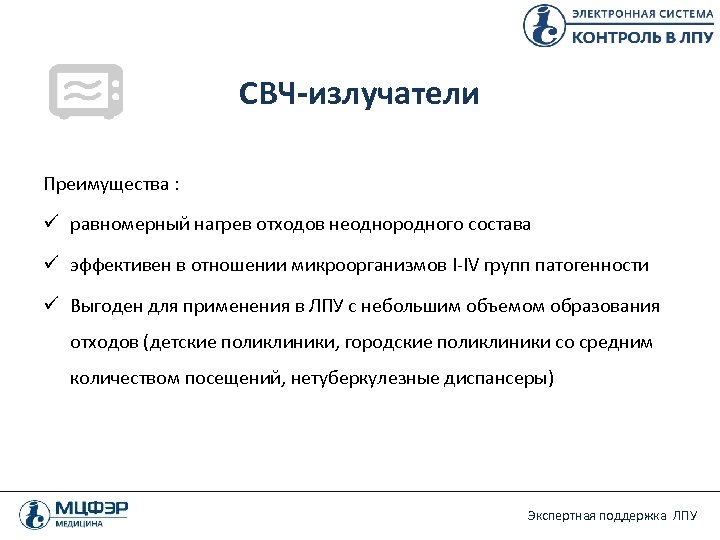 ЭЛЕКТРОННАЯ СИСТЕМА
КОНТРОЛЬ В ЛПУ

СВЧ-излучатели

Преимущества :

✓ равномерный нагрев отходов неоднородного состава

✓ эффективен в отношении микроорганизмов I-IV групп патогенности

✓ Выгоден для применения в ЛПУ с небольшим объемом образования отходов (детские поликлиники, городские поликлиники со средним количеством посещений, нетуберкулезные диспансеры)

МЦФЭР
МЕДИЦИНА

Экспертная поддержка ЛПУ